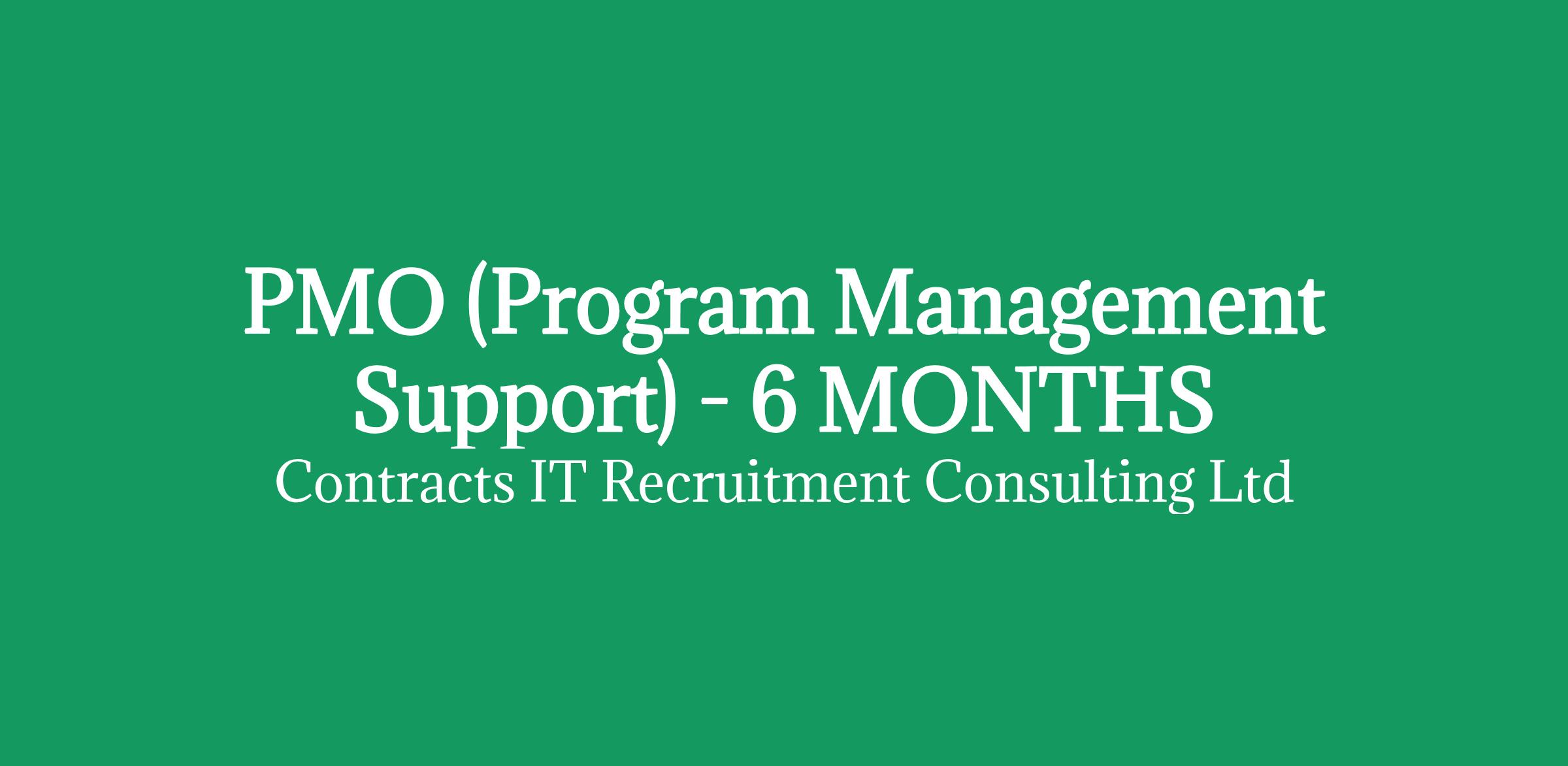 PMO (Program Management Support) - 6 MONTHS

Contracts IT Recruitment Consulting Ltd